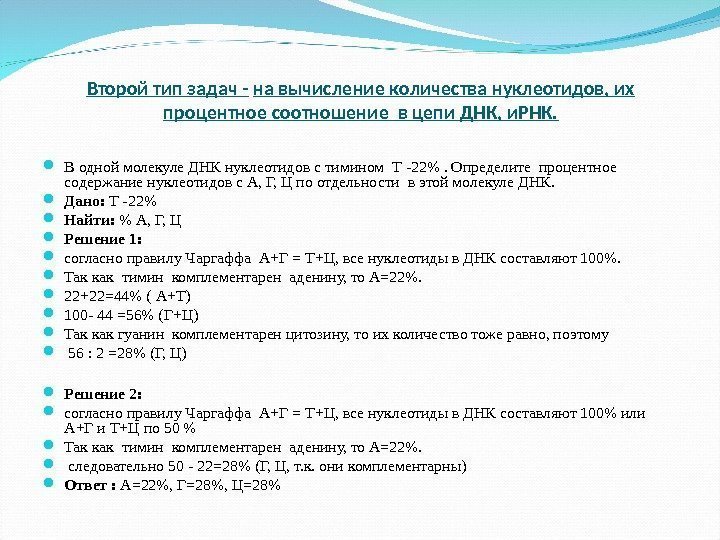 Второй тип задач - на вычисление количества нуклеотидов, их процентное соотношение в цепи ДНК, иРНК.

В одной молекуле ДНК нуклеотидов с тимином Т -22% . Определите процентное содержание нуклеотидов с А, Г, Ц по отдельности в этой молекуле ДНК.
Дано: Т -22%
Найти: % А, Г, Ц
Решение 1:
согласно правилу Чаргаффа А+Г = Т+Ц, все нуклеотиды в ДНК составляют 100%.
Так как тимин комплементарен аденину, то А=22%.
22+22=44% ( А+Т)
100- 44 =56% (Г+Ц)
Так как гуанин комплементарен цитозину, то их количество тоже равно, поэтому
56 : 2 =28% (Г, Ц)

Решение 2:
согласно правилу Чаргаффа А+Г = Т+Ц, все нуклеотиды в ДНК составляют 100% или А+Г и Т+Ц по 50 %
Так как тимин комплементарен аденину, то А=22%.
следовательно 50 - 22=28% (Г, Ц, т.к. они комплементарны)
Ответ : А=22%, Г=28%, Ц=28%